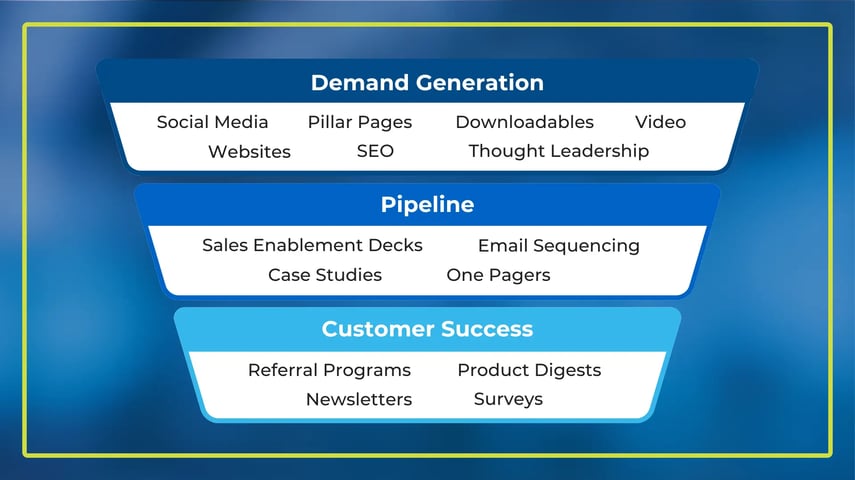 Demand Generation

Social Media Pillar Pages Downloadables Video
Websites SEO Thought Leadership

Pipeline

Sales Enablement Decks Email Sequencing
Case Studies One Pagers

Customer Success

Referral Programs Product Digests
Newsletters Surveys